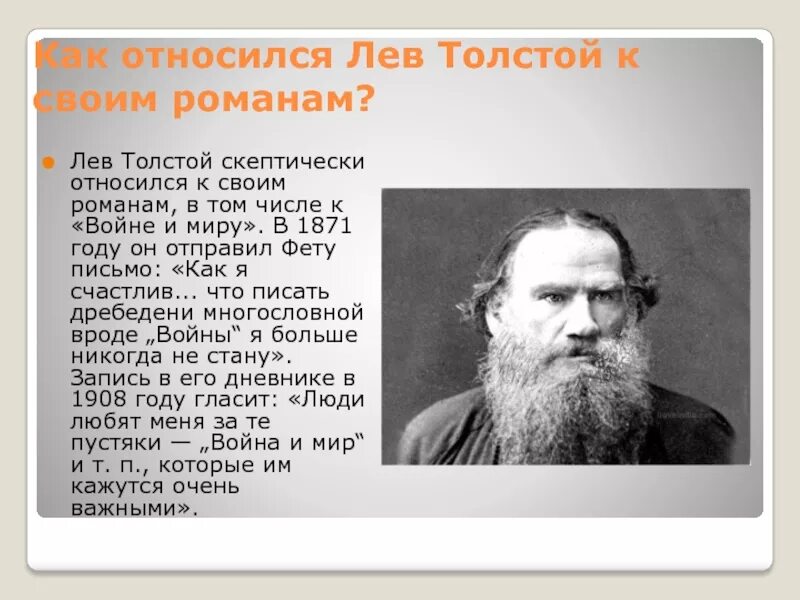 Как относился Лев Толстой к своим романам?

Лев Толстой скептически относился к своим романам, в том числе к «Войне и миру». В 1871 году он отправил Фету письмо: «Как я счастлив... что писать дребедени многословной вроде „Войны“ я больше никогда не стану». Запись в его дневнике в 1908 году гласит: «Люди любят меня за те пустяки — „Война и мир“ и т. п., которые им кажутся очень важными».